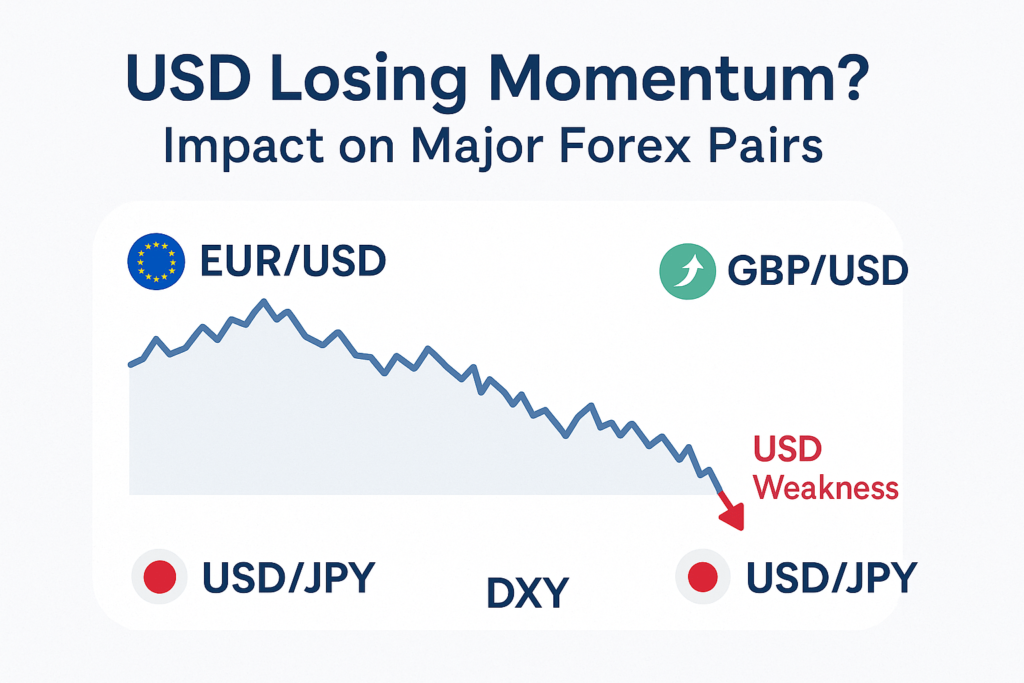 USD Losing Momentum?
Impact on Major Forex Pairs

EUR/USD

GBP/USD

USD Weakness

USD/JPY

DXY

USD/JPY